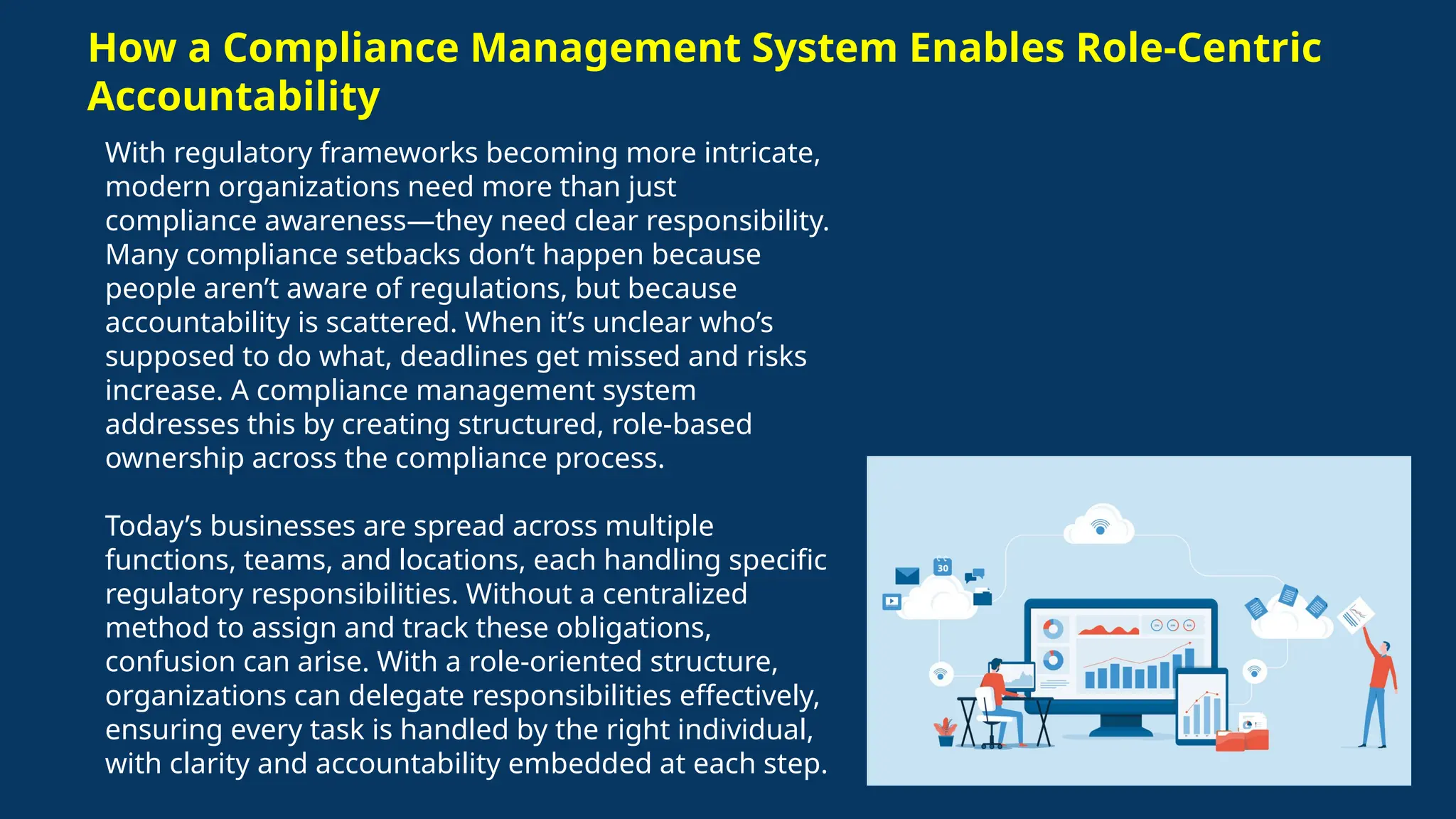 How a Compliance Management System Enables Role-Centric Accountability

With regulatory frameworks becoming more intricate, modern organizations need more than just compliance awareness—they need clear responsibility. Many compliance setbacks don't happen because people aren't aware of regulations, but because accountability is scattered. When it's unclear who's supposed to do what, deadlines get missed and risks increase. A compliance management system addresses this by creating structured, role-based ownership across the compliance process.

Today's businesses are spread across multiple functions, teams, and locations, each handling specific regulatory responsibilities. Without a centralized method to assign and track these obligations, confusion can arise. With a role-oriented structure, organizations can delegate responsibilities effectively, ensuring every task is handled by the right individual, with clarity and accountability embedded at each step.

30